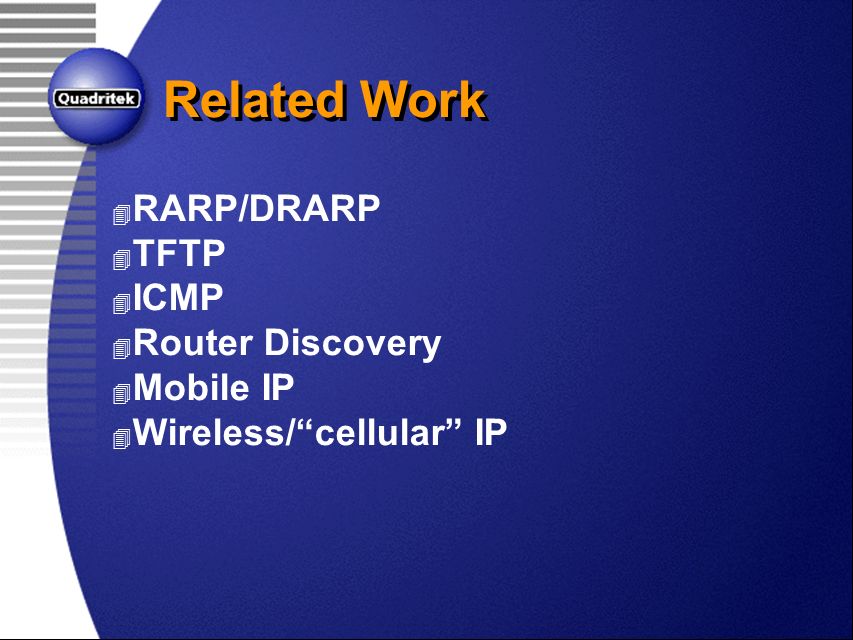 Quadritek

Related Work

RARP/DRARP
TFTP
ICMP
Router Discovery
Mobile IP
Wireless/“cellular” IP